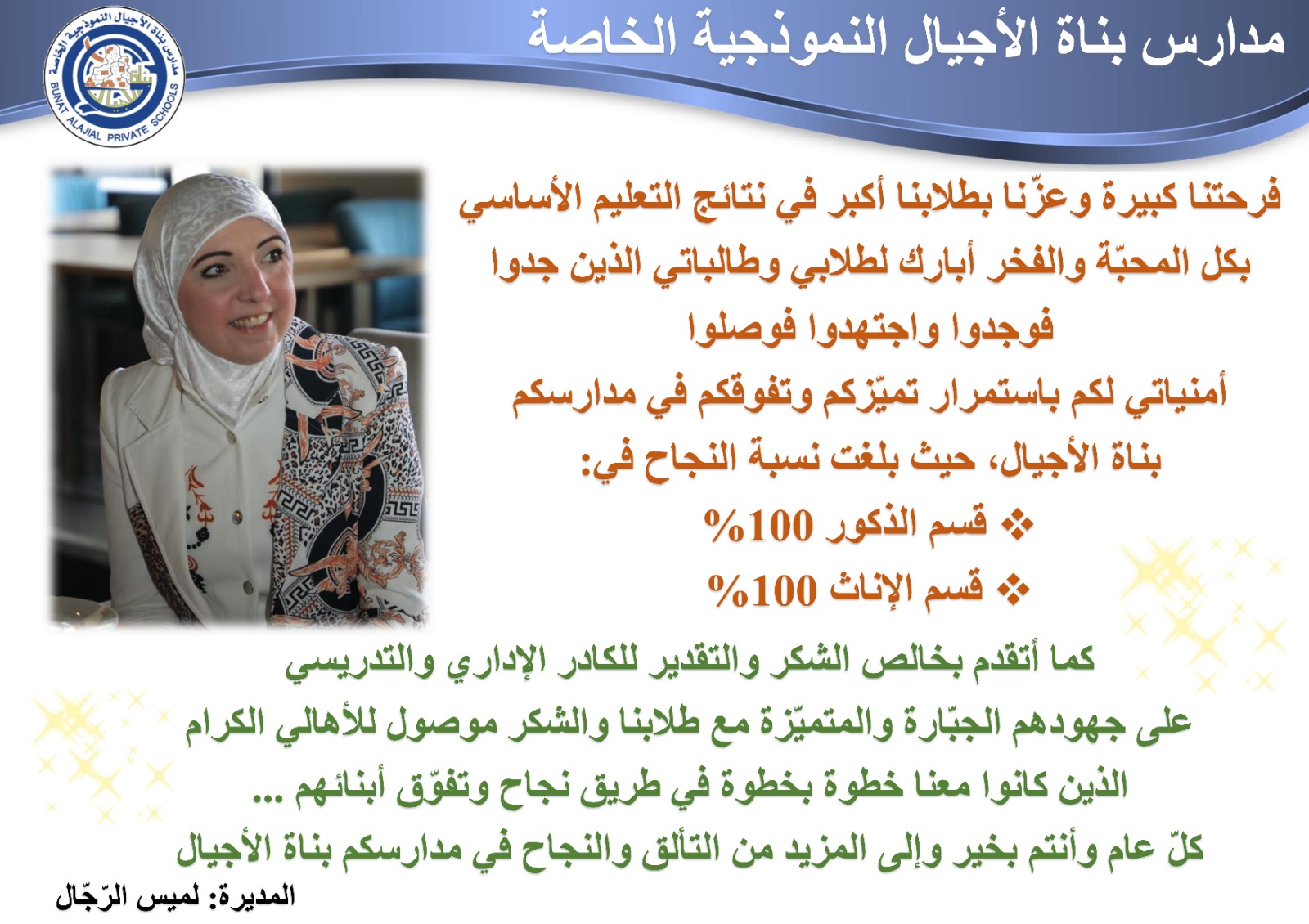 مدارس بناة الأجيال النموذجية الخاصة

مدارس بناة الأجيال النموذجية الخاصة
BUNAT ALAJIAL PRIVATE SCHOOLS

فرحتنا كبيرة وعزّنا بطلابنا أكبر في نتائج التعليم الأساسي
بكل المحبّة والفخر أبارك لطلابي وطالباتي الذين جدوا فوجدوا واجتهدوا فوصلوا
أمنياتي لكم باستمرار تميّزكم وتفوقكم في مدارسكم بناة الأجيال، حيث بلغت نسبة النجاح في:
❖ قسم الذكور 100%
❖ قسم الإناث 100%

كما أتقدم بخالص الشكر والتقدير للكادر الإداري والتدريسي
على جهودهم الجبّارة والمتميّزة مع طلابنا والشكر موصول للأهالي الكرام
الذين كانوا معنا خطوة بخطوة في طريق نجاح وتفوّق أبنائهم ...
كلّ عام وأنتم بخير وإلى المزيد من التألق والنجاح في مدارسكم بناة الأجيال

المديرة: لميس الرّجّال